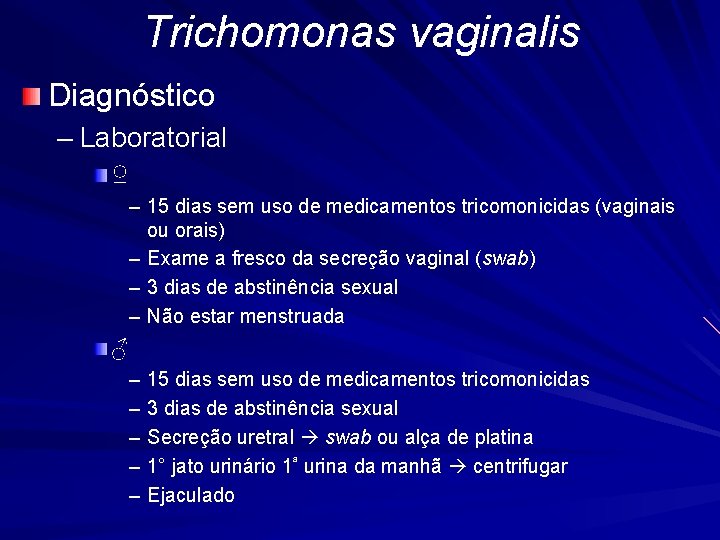 Trichomonas vaginalis

Diagnóstico

– Laboratorial

♀

– 15 dias sem uso de medicamentos tricomonicidas (vaginais ou orais)
– Exame a fresco da secreção vaginal (swab)
– 3 dias de abstinência sexual
– Não estar menstruada

♂

– 15 dias sem uso de medicamentos tricomonicidas
– 3 dias de abstinência sexual
– Secreção uretral → swab ou alça de platina
– 1° jato urinário 1ª urina da manhã → centrifugar
– Ejaculado